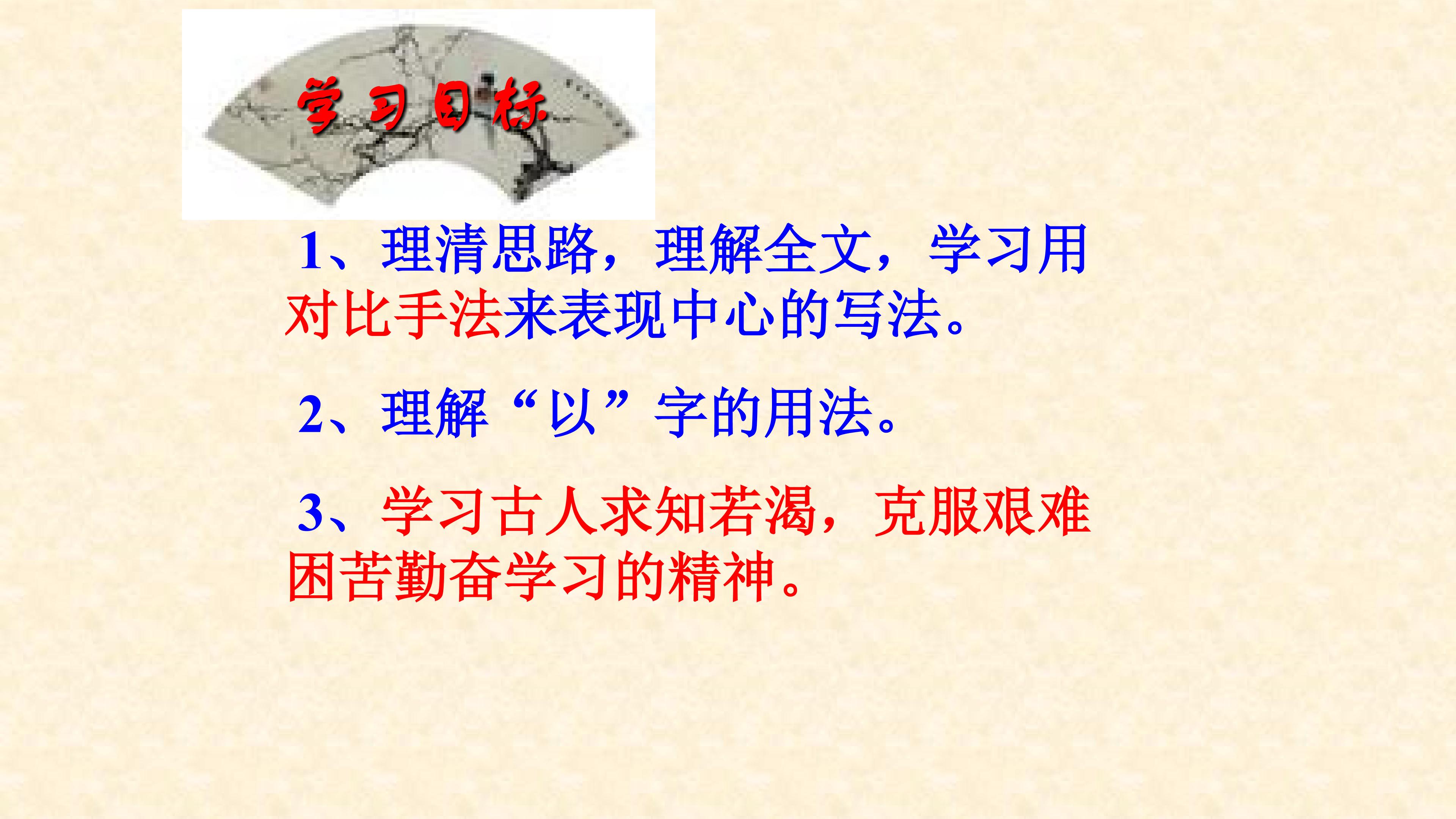 学习目标

1、理清思路，理解全文，学习用对比手法来表现中心的写法。

2、理解“以”字的用法。

3、学习古人求知若渴，克服艰难困苦勤奋学习的精神。